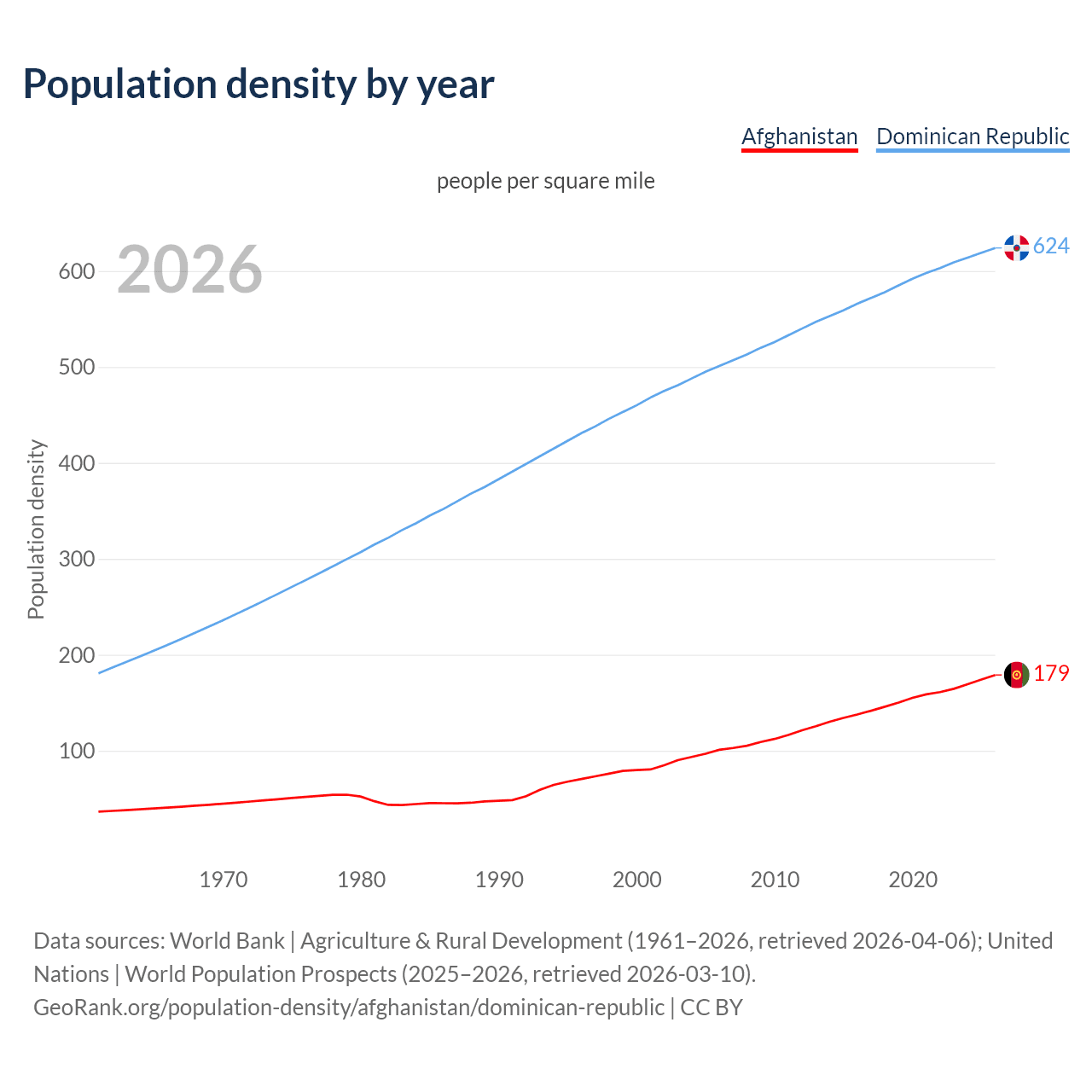 Population density by year

Afghanistan Dominican Republic

people per square mile

2026

Population density

600
500
400
300
200
100

624
179

1970 1980 1990 2000 2010 2020

Data sources: World Bank | Agriculture & Rural Development (1961–2026, retrieved 2026-04-06); United Nations | World Population Prospects (2025–2026, retrieved 2026-03-10).
GeoRank.org/population-density/afghanistan/dominican-republic | CC BY